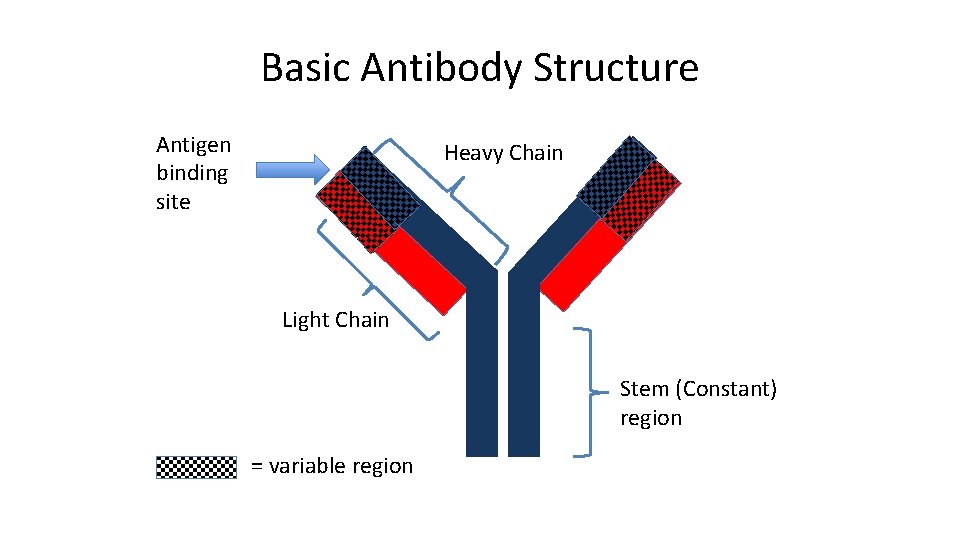 Basic Antibody Structure

Antigen binding site

Heavy Chain

Light Chain

Stem (Constant) region

= variable region